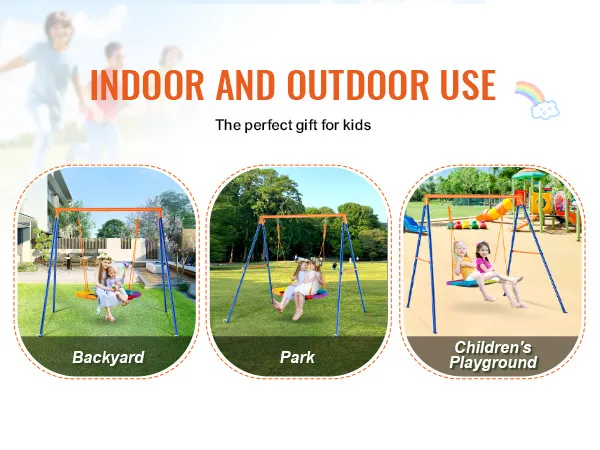 INDOOR AND OUTDOOR USE

The perfect gift for kids

Backyard

Park

Children's Playground